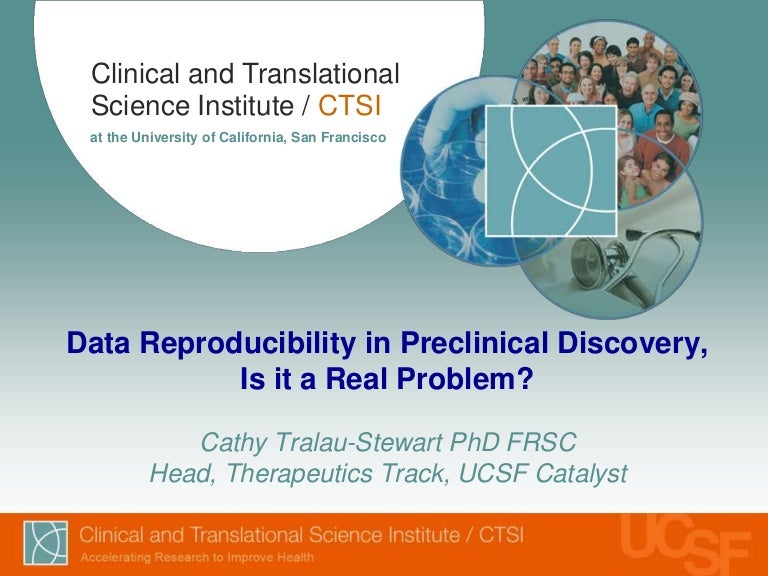 Clinical and Translational Science Institute / CTSI
at the University of California, San Francisco

Data Reproducibility in Preclinical Discovery, Is it a Real Problem?

Cathy Tralau-Stewart PhD FRSC
Head, Therapeutics Track, UCSF Catalyst

Clinical and Translational Science Institute / CTSI
Accelerating Research to Improve Health

UCSF